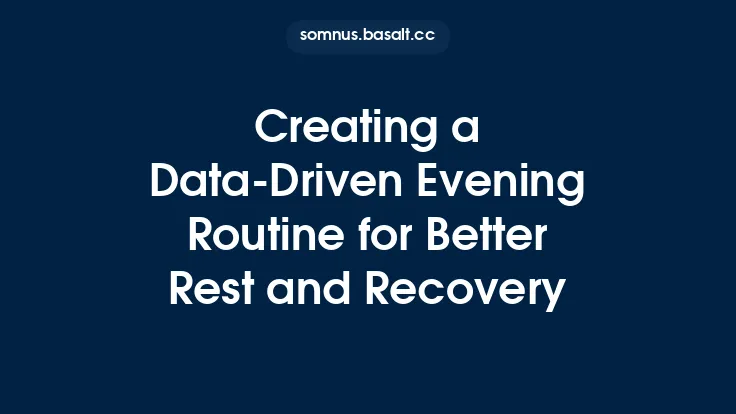 somnus.basalt.cc

Creating a Data-Driven Evening Routine for Better Rest and Recovery